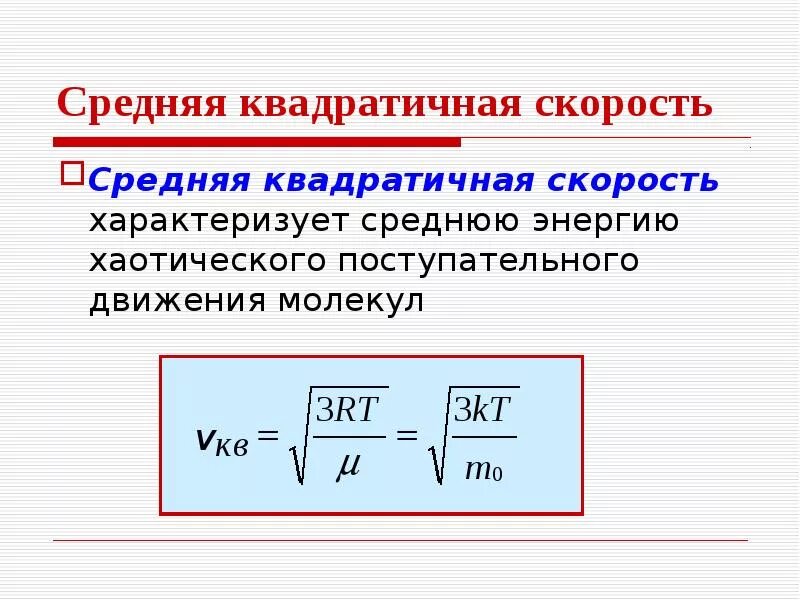 Средняя квадратичная скорость

Средняя квадратичная скорость характеризует среднюю энергию хаотического поступательного движения молекул

$v_{кв} = \sqrt{\frac{3RT}{\mu}} = \sqrt{\frac{3kT}{m_0}}$